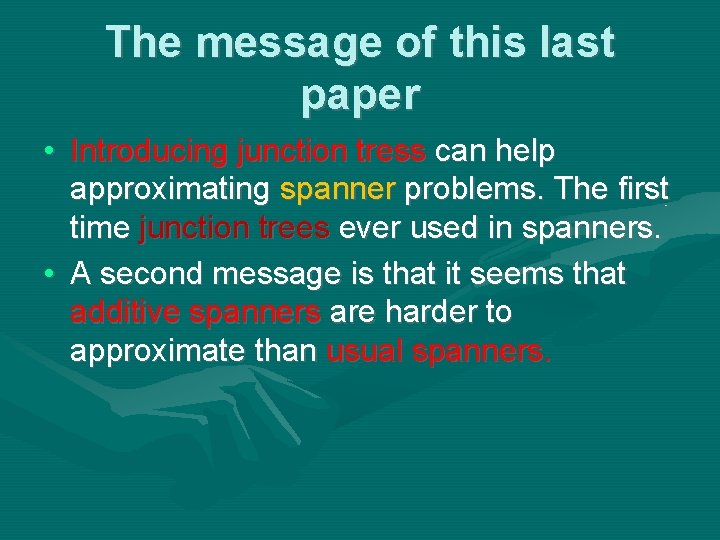 The message of this last paper

• Introducing junction tress can help approximating spanner problems. The first time junction trees ever used in spanners.
• A second message is that it seems that additive spanners are harder to approximate than usual spanners.